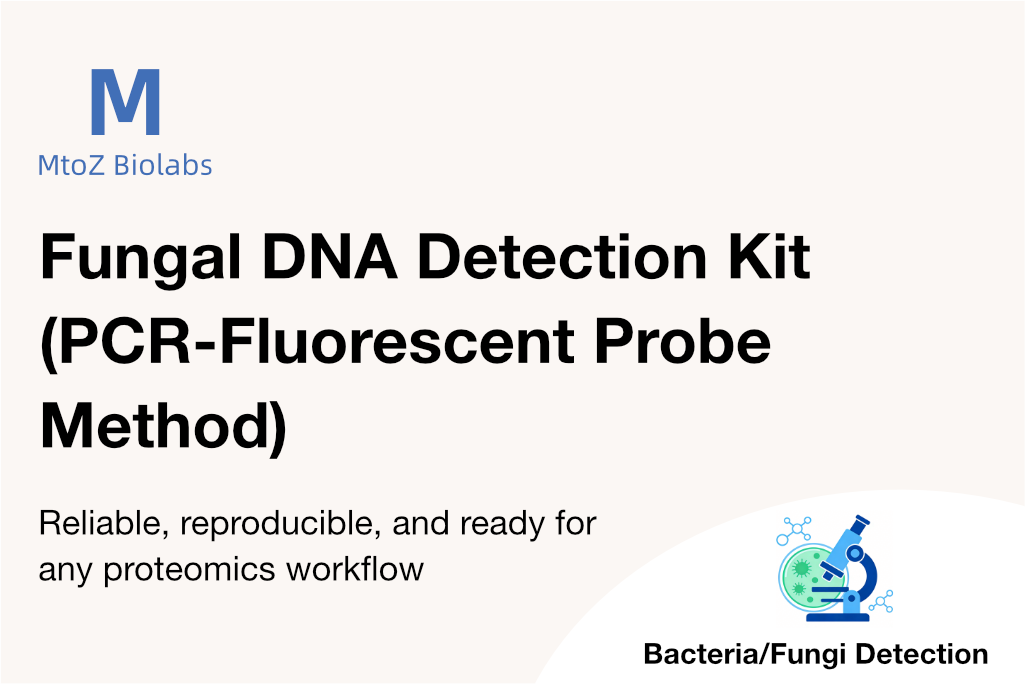 M
MtoZ Biolabs

Fungal DNA Detection Kit (PCR-Fluorescent Probe Method)

Reliable, reproducible, and ready for any proteomics workflow

Bacteria/Fungi Detection